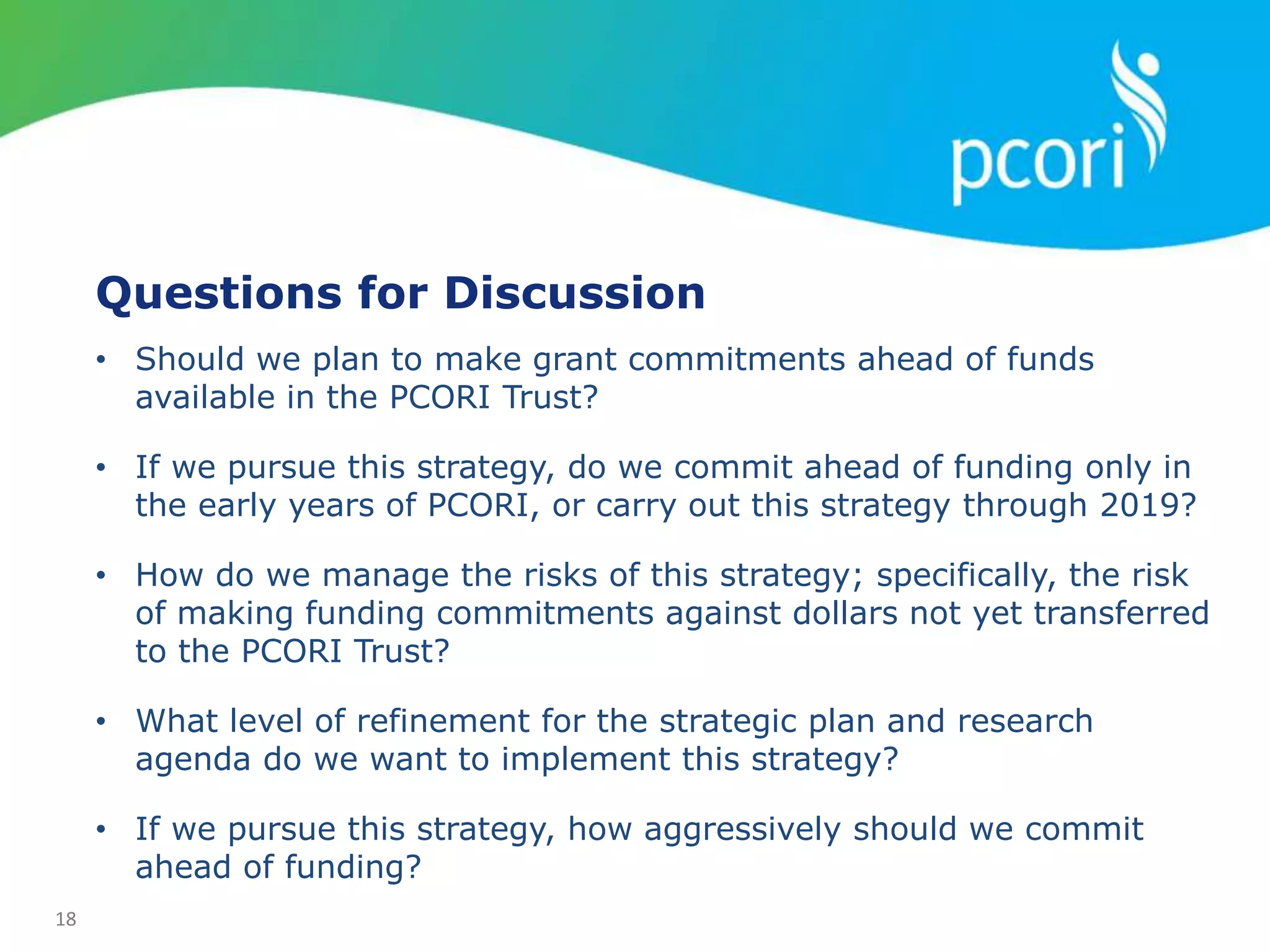 pcori

Questions for Discussion

• Should we plan to make grant commitments ahead of funds available in the PCORI Trust?

• If we pursue this strategy, do we commit ahead of funding only in the early years of PCORI, or carry out this strategy through 2019?

• How do we manage the risks of this strategy; specifically, the risk of making funding commitments against dollars not yet transferred to the PCORI Trust?

• What level of refinement for the strategic plan and research agenda do we want to implement this strategy?

• If we pursue this strategy, how aggressively should we commit ahead of funding?

18